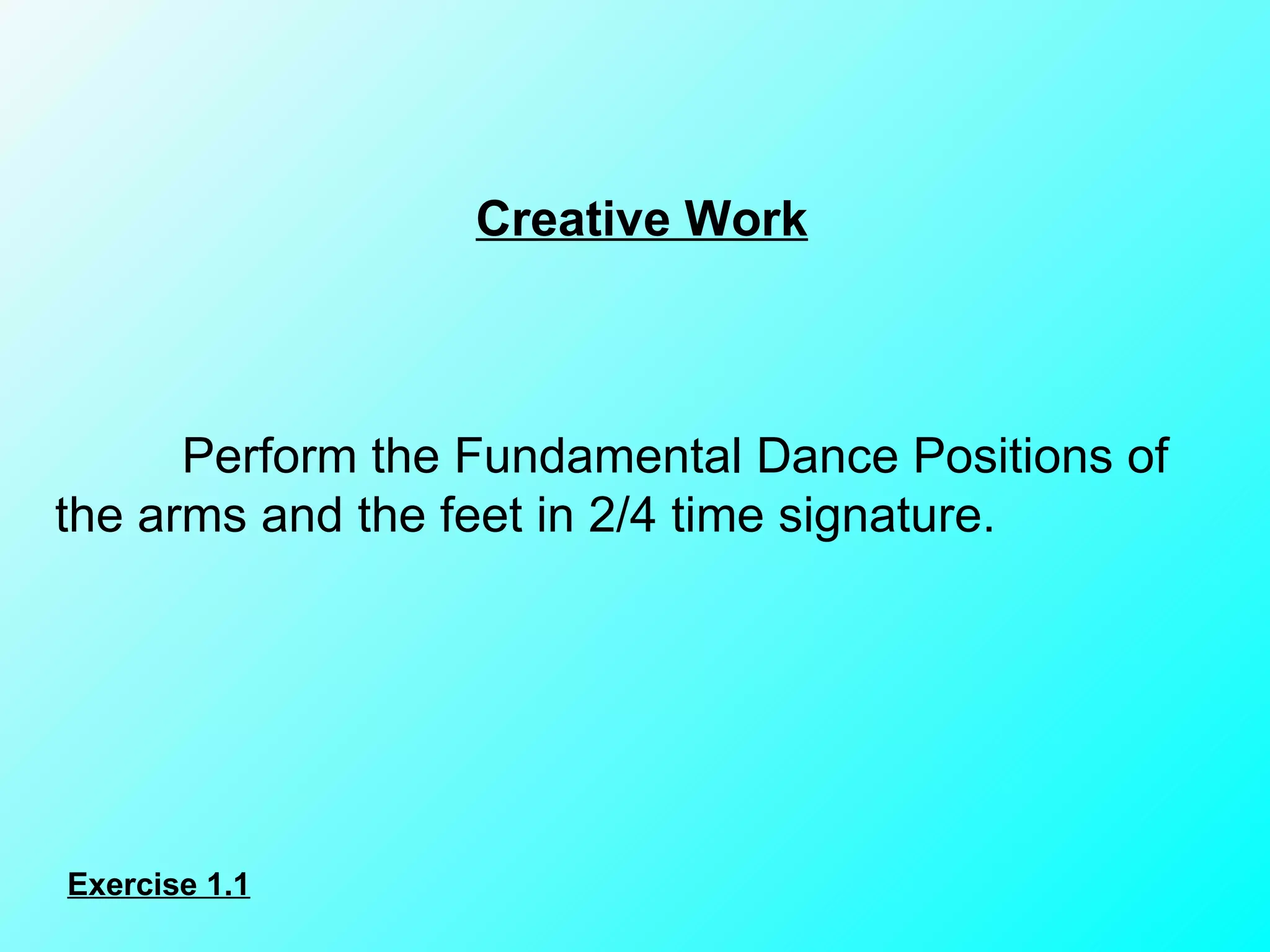 Creative Work

Perform the Fundamental Dance Positions of the arms and the feet in 2/4 time signature.

Exercise 1.1